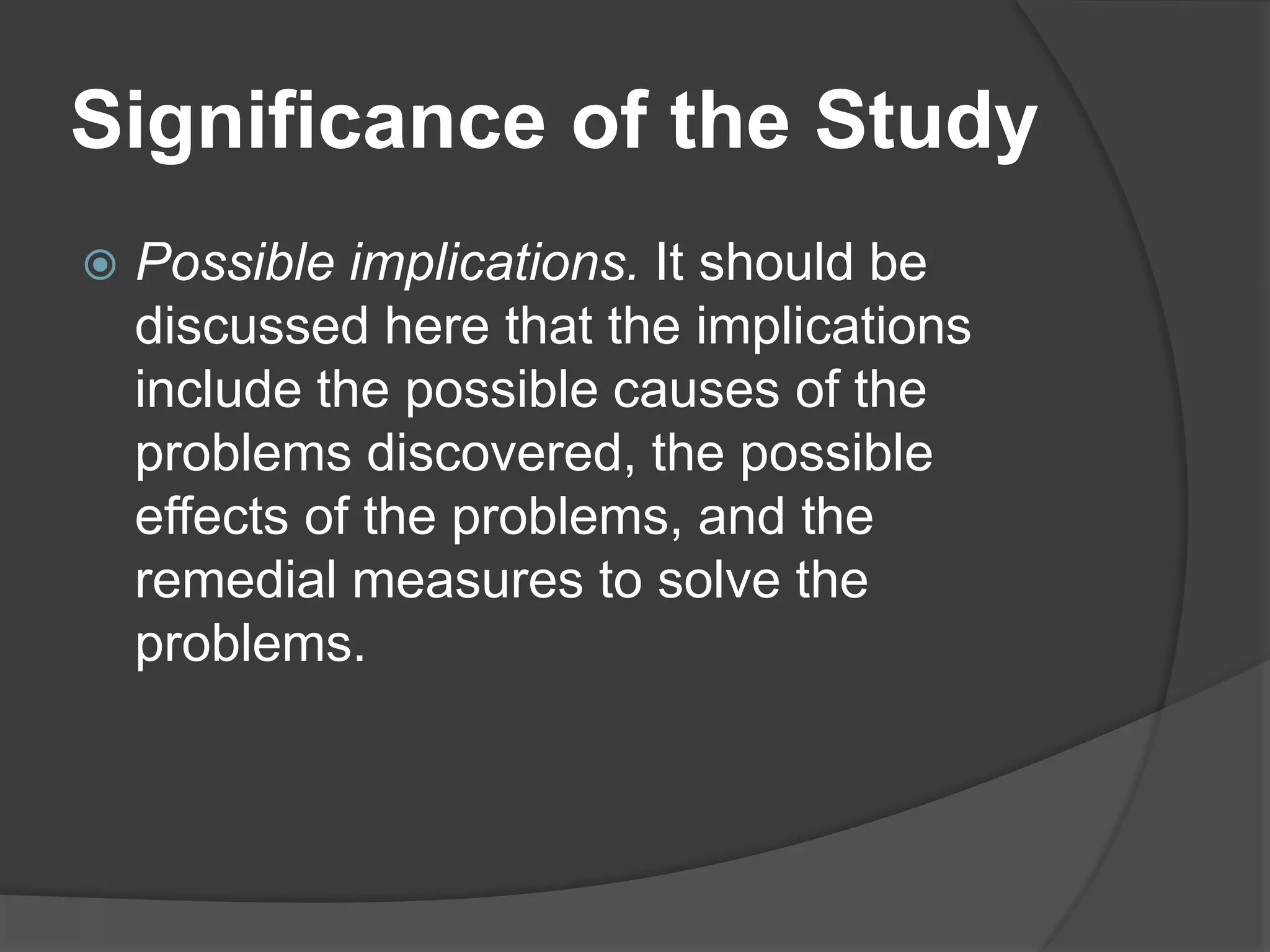 Significance of the Study

Possible implications. It should be discussed here that the implications include the possible causes of the problems discovered, the possible effects of the problems, and the remedial measures to solve the problems.